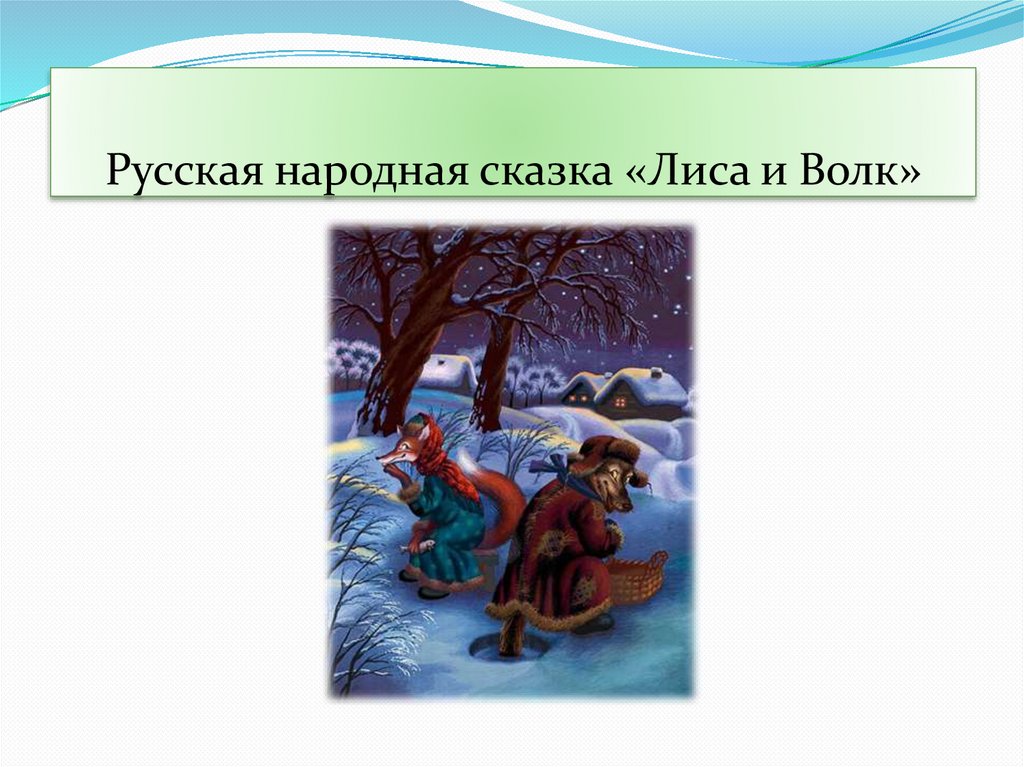 Русская народная сказка «Лиса и Волк»